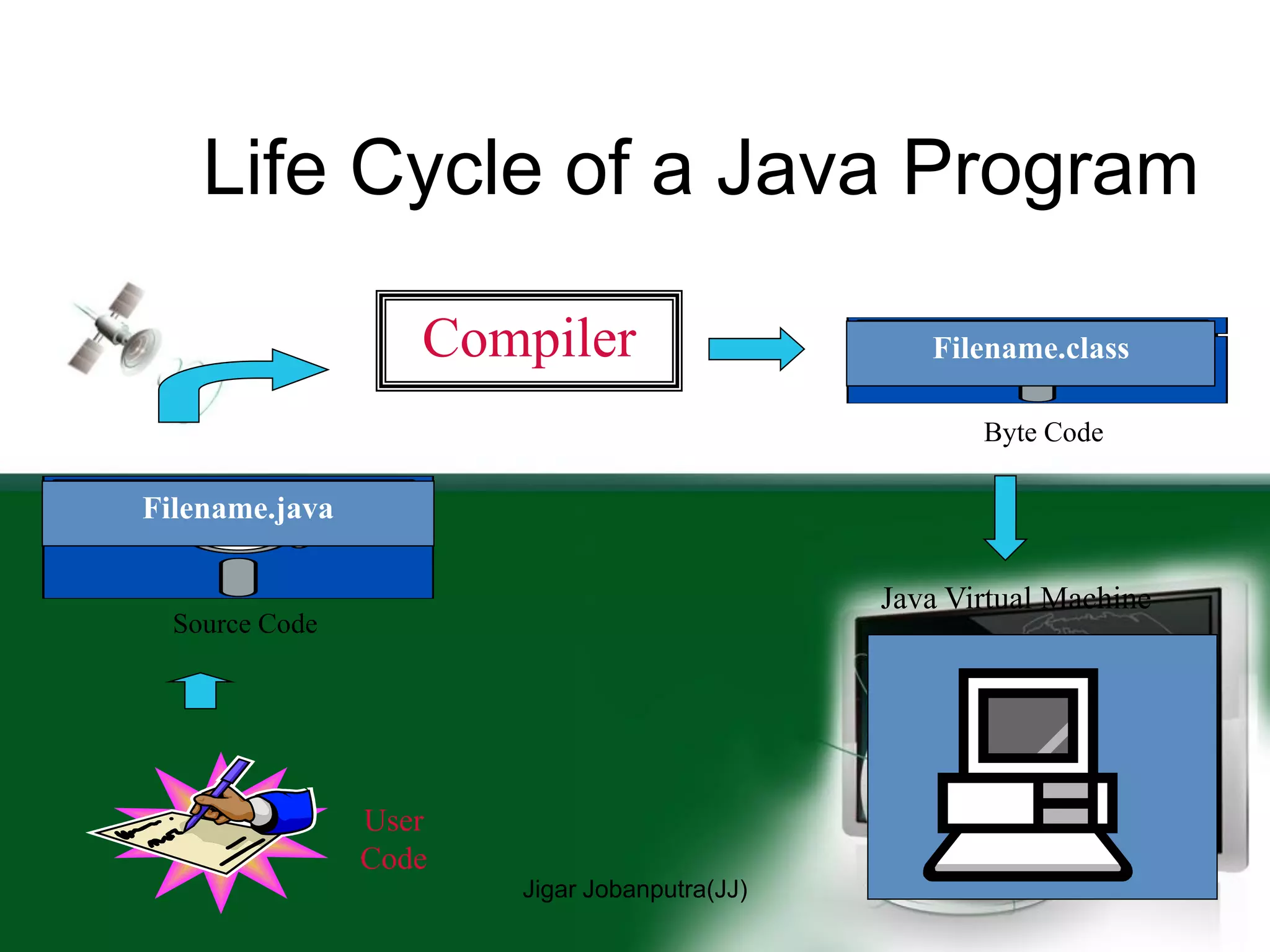 Life Cycle of a Java Program

Compiler

Filename.class

Byte Code

Filename.java

Source Code

Java Virtual Machine

User Code

Jigar Jobanputra(JJ)